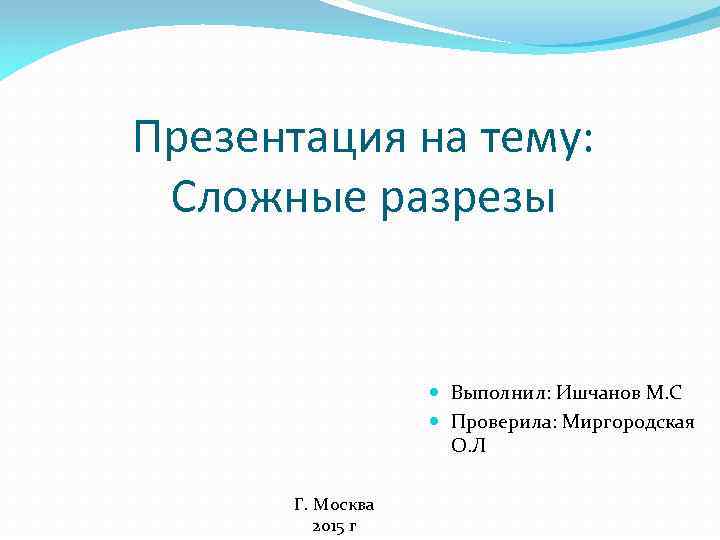 Презентация на тему:
Сложные разрезы

Выполнил: Ишчанов М.С

Проверила: Миргородская О.Л

Г. Москва
2015 г